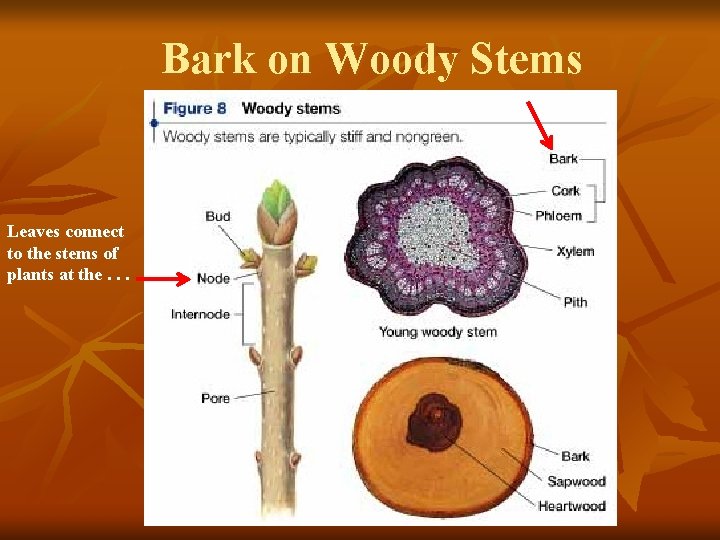 Bark on Woody Stems

Figure 8 Woody stems

Woody stems are typically stiff and nongreen.

Leaves connect to the stems of plants at the . . .

Bud

Node

Internode

Pore

Bark

Cork

Phloem

Xylem

Pith

Young woody stem

Bark

Sapwood

Heartwood